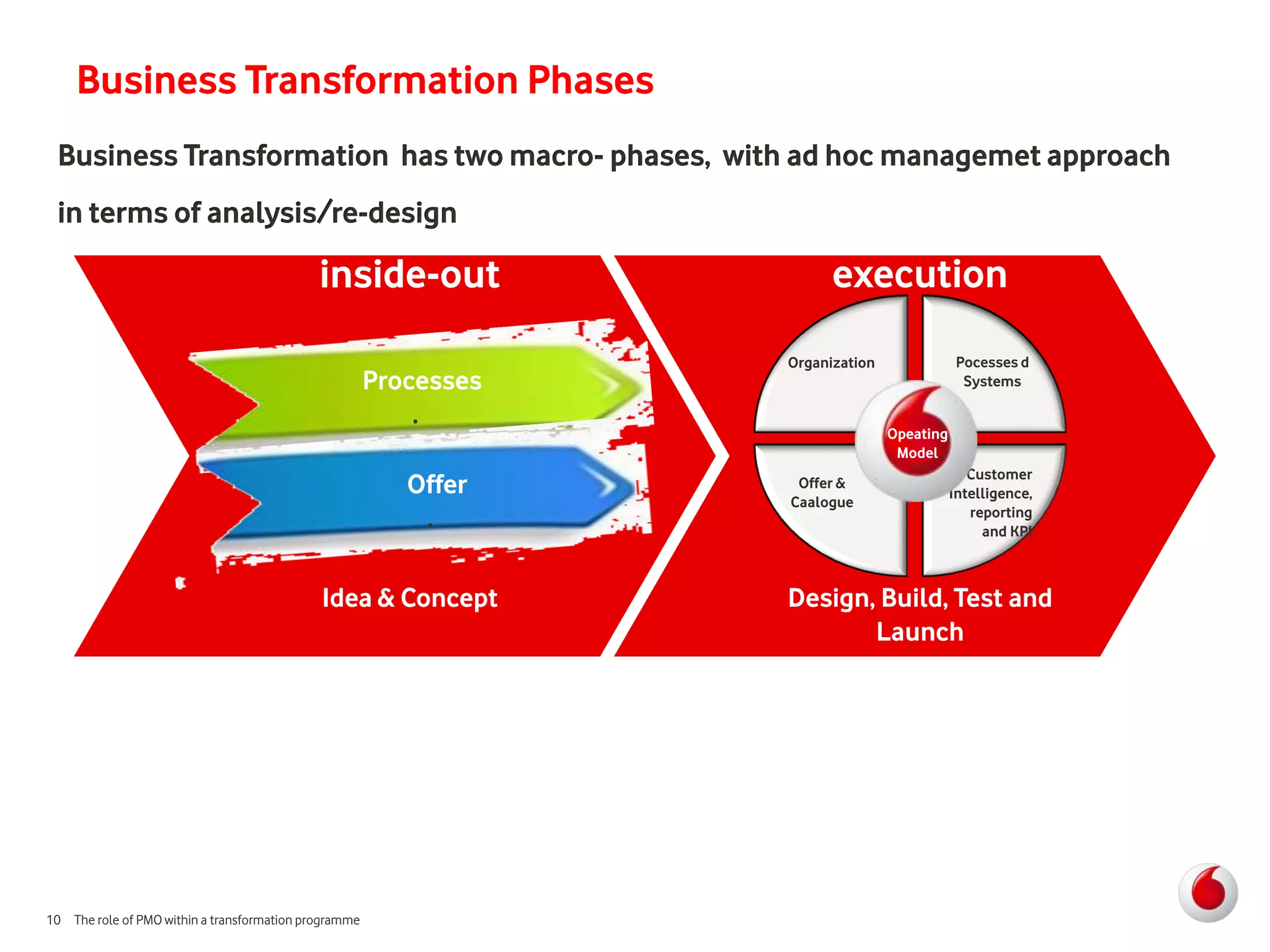 Business Transformation Phases

Business Transformation has two macro- phases, with ad hoc managemet approach in terms of analysis/re-design

inside-out

Processes

Offer

Idea & Concept

execution

Organization

Pocesses d Systems

Opeating Model

Offer & Caalogue

Customer intelligence, reporting and KPI

Design, Build, Test and Launch

10 The role of PMO within a transformation programme